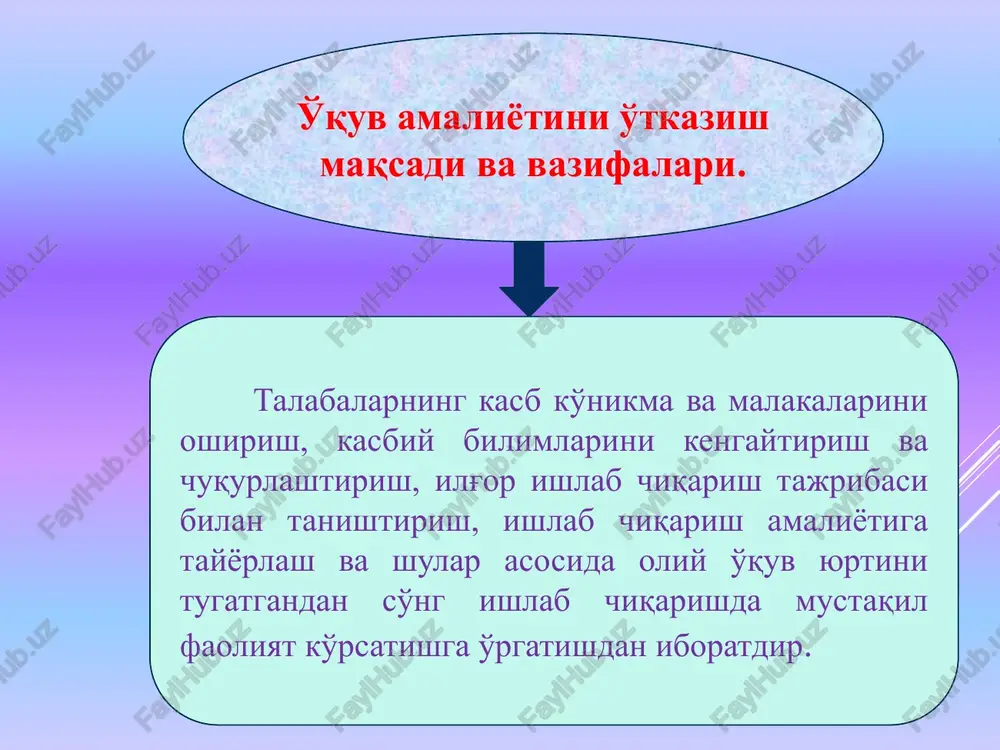 Ўқув амалиётини ўтказиш мақсади ва вазифалари.

Талабаларнинг касб кўникма ва малакаларини ошириш, касбий билимларини кенгайтириш ва чуқурлаштириш, илғор ишлаб чиқариш тажрибаси билан таништириш, ишлаб чиқариш амалиётига тайёрлаш ва шулар асосида олий ўқув юртини тугатгандан сўнг ишлаб чиқаришда мустақил фаолият кўрсатишга ўргатишдан иборатдир.

FaylHub.uz